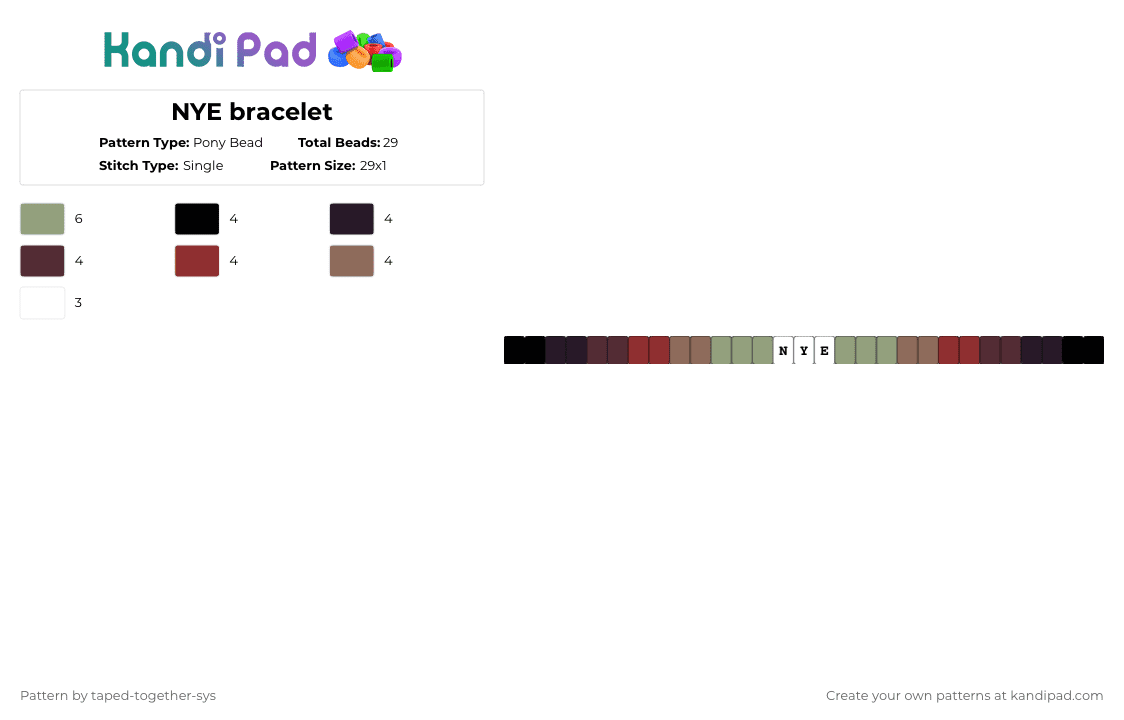 Kandi Pad

NYE bracelet

Pattern Type: Pony Bead
Total Beads: 29
Stitch Type: Single
Pattern Size: 29x1

6
4
4
4
4
4
3

N Y E

Pattern by taped-together-sys

Create your own patterns at kandipad.com